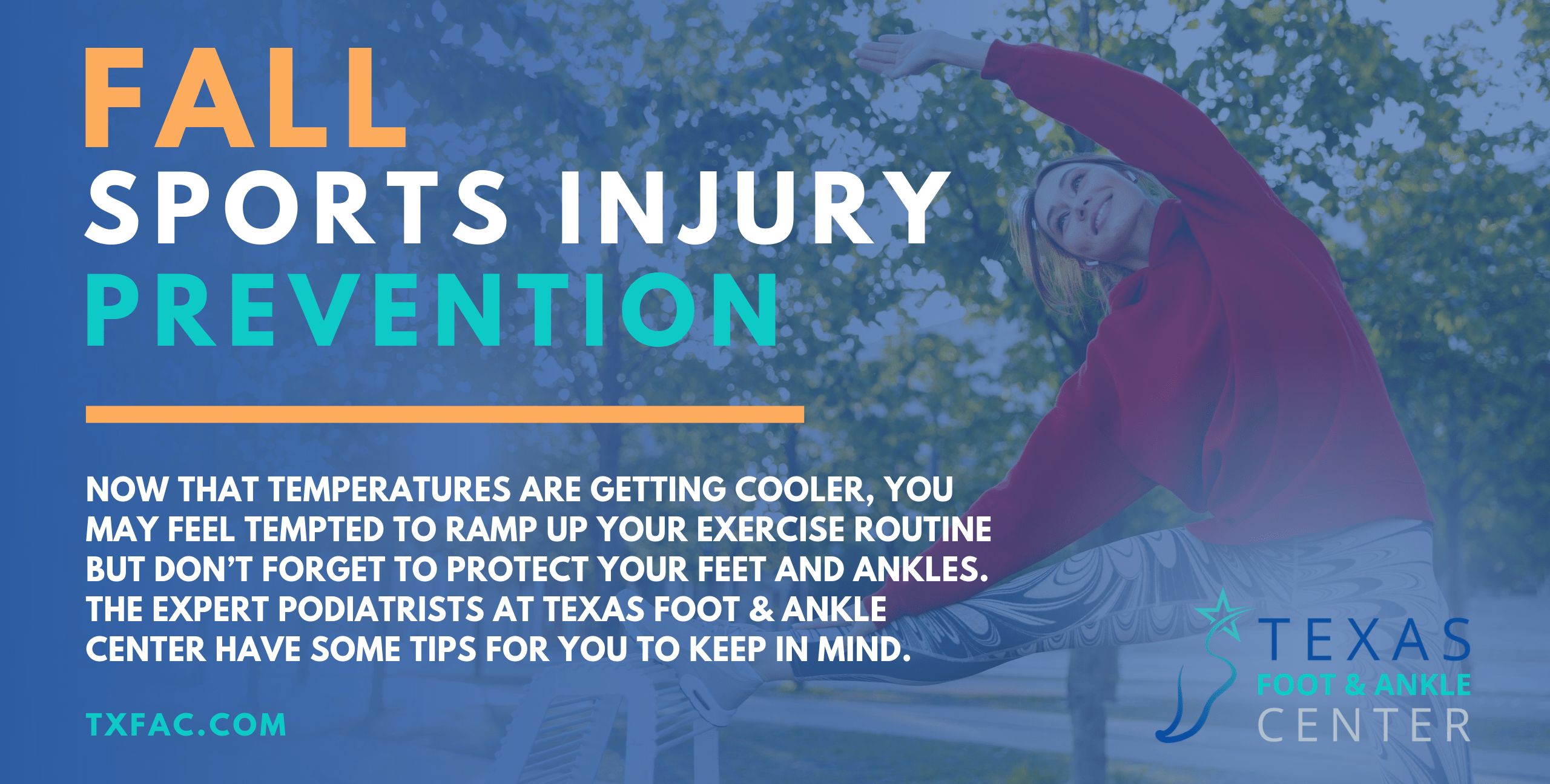 FALL
SPORTS INJURY
PREVENTION

NOW THAT TEMPERATURES ARE GETTING COOLER, YOU MAY FEEL TEMPTED TO RAMP UP YOUR EXERCISE ROUTINE BUT DON'T FORGET TO PROTECT YOUR FEET AND ANKLES. THE EXPERT PODIATRISTS AT TEXAS FOOT & ANKLE CENTER HAVE SOME TIPS FOR YOU TO KEEP IN MIND.

TXFAC.COM

TEXAS
FOOT & ANKLE
CENTER